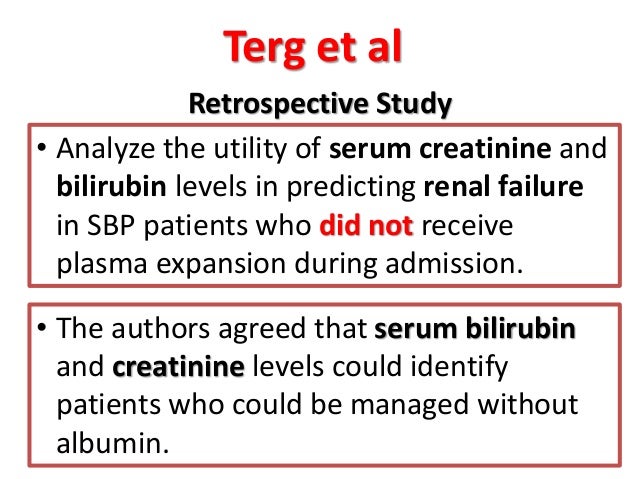 Terg et al

Retrospective Study

• Analyze the utility of serum creatinine and bilirubin levels in predicting renal failure in SBP patients who did not receive plasma expansion during admission.

• The authors agreed that serum bilirubin and creatinine levels could identify patients who could be managed without albumin.